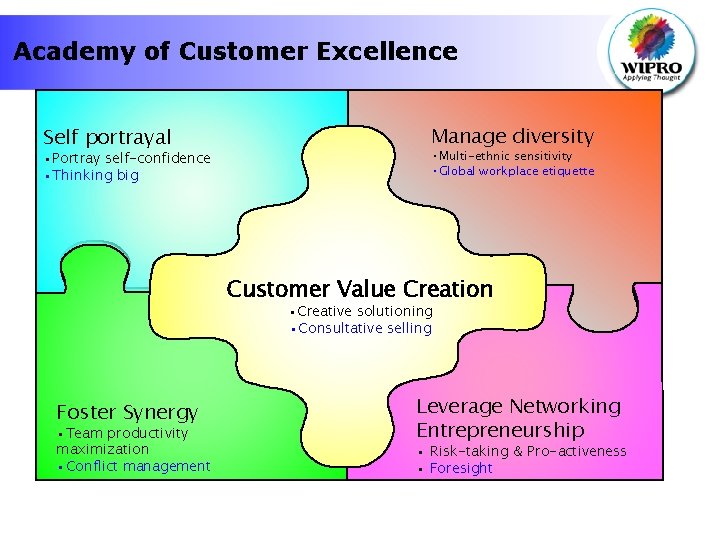 Academy of Customer Excellence

WIPRO
Applying Thought

Self portrayal
▪Portray self-confidence
▪Thinking big

Manage diversity
▪Multi-ethnic sensitivity
▪Global workplace etiquette

Customer Value Creation
▪Creative solutioning
▪Consultative selling

Foster Synergy
▪Team productivity maximization
▪Conflict management

Leverage Networking Entrepreneurship
▪ Risk-taking & Pro-activeness
▪ Foresight